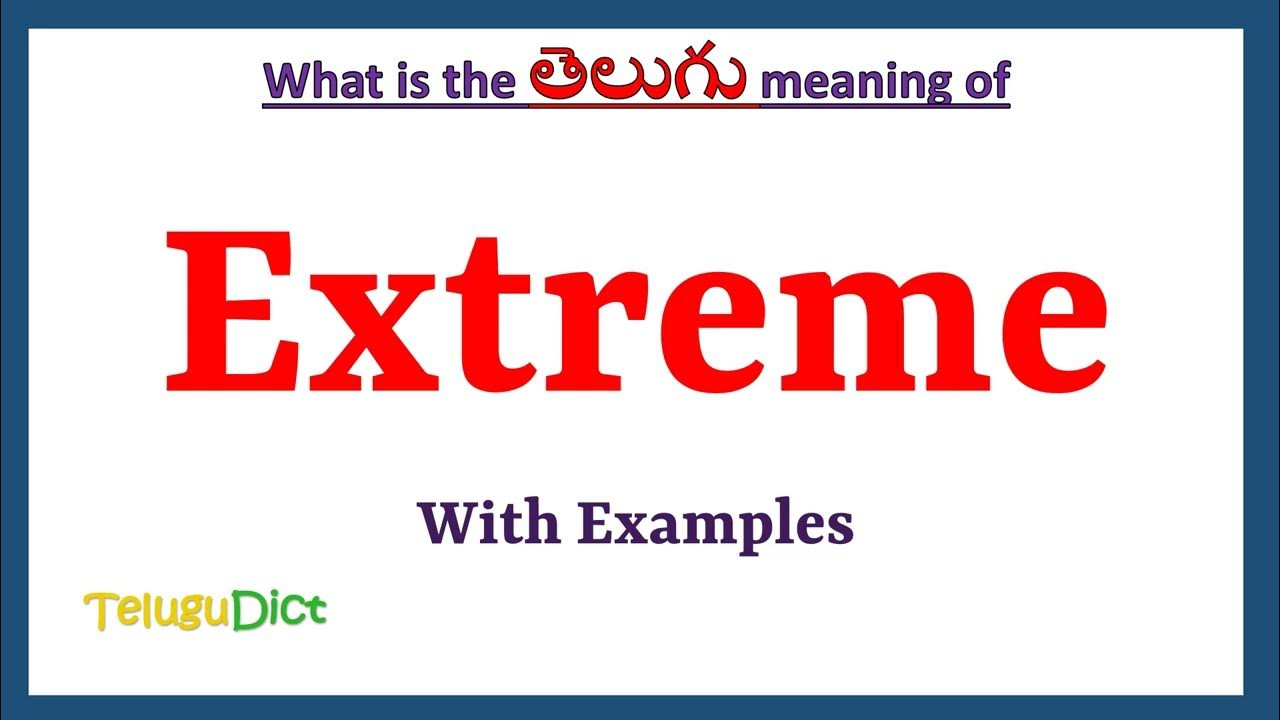 What is the తెలుగు meaning of

Extreme

With Examples

TeluguDict